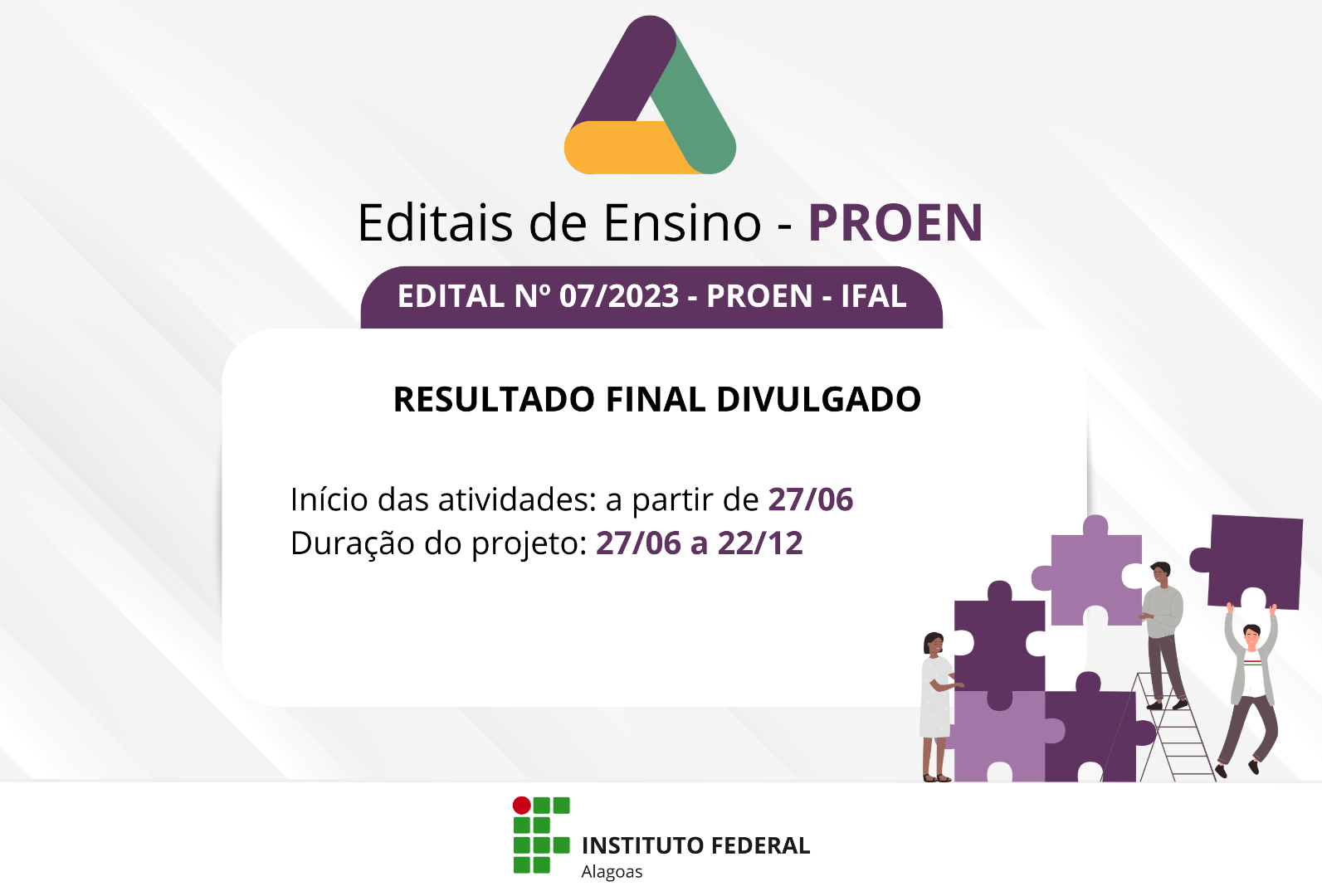 Editais de Ensino - PROEN

EDITAL Nº 07/2023 - PROEN - IFAL

RESULTADO FINAL DIVULGADO

Início das atividades: a partir de 27/06
Duração do projeto: 27/06 a 22/12

INSTITUTO FEDERAL
Alagoas